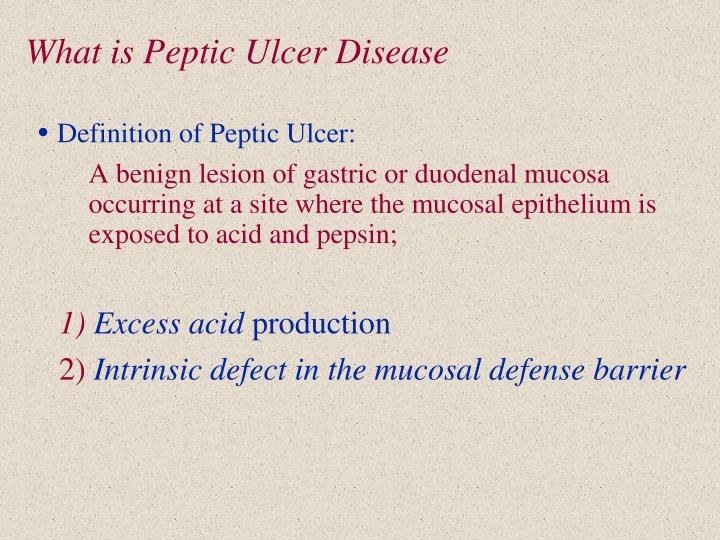 What is Peptic Ulcer Disease

• Definition of Peptic Ulcer:

A benign lesion of gastric or duodenal mucosa occurring at a site where the mucosal epithelium is exposed to acid and pepsin;

1) Excess acid production

2) Intrinsic defect in the mucosal defense barrier